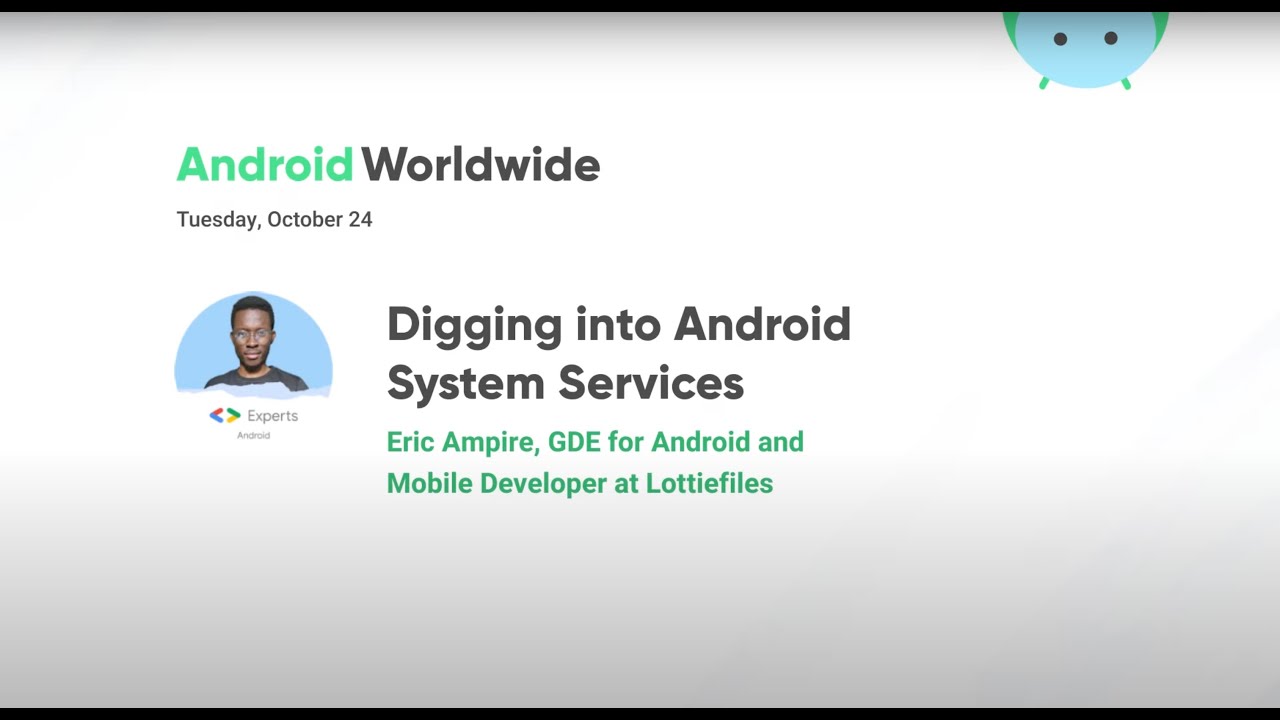 Android Worldwide

Tuesday, October 24

Experts
Android

Digging into Android System Services

Eric Ampire, GDE for Android and Mobile Developer at Lottiefiles